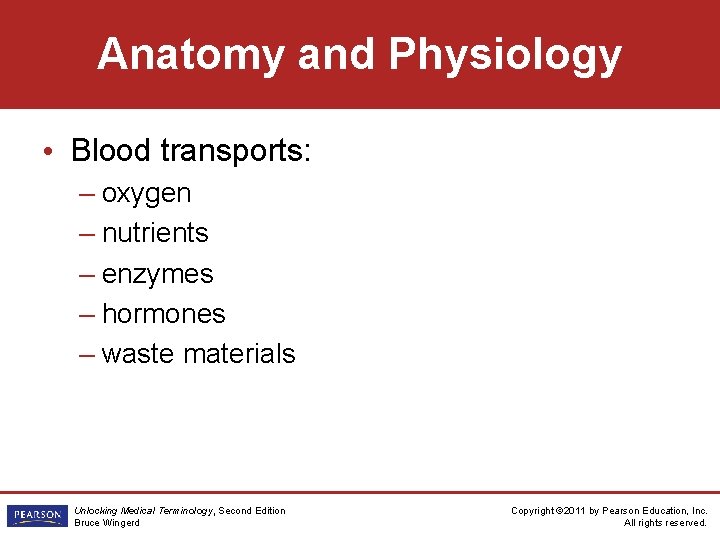 Anatomy and Physiology

• Blood transports:
– oxygen
– nutrients
– enzymes
– hormones
– waste materials

PEARSON

Unlocking Medical Terminology, Second Edition
Bruce Wingerd

Copyright ©2011 by Pearson Education, Inc.
All rights reserved.